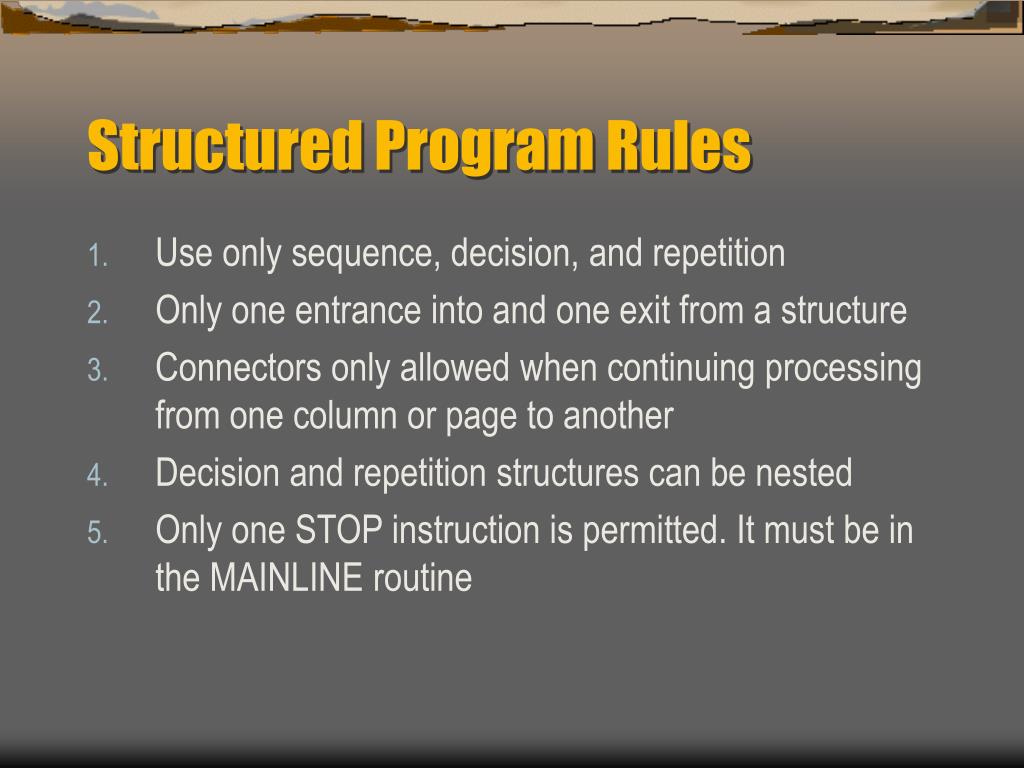 Structured Program Rules

1. Use only sequence, decision, and repetition
2. Only one entrance into and one exit from a structure
3. Connectors only allowed when continuing processing from one column or page to another
4. Decision and repetition structures can be nested
5. Only one STOP instruction is permitted. It must be in the MAINLINE routine